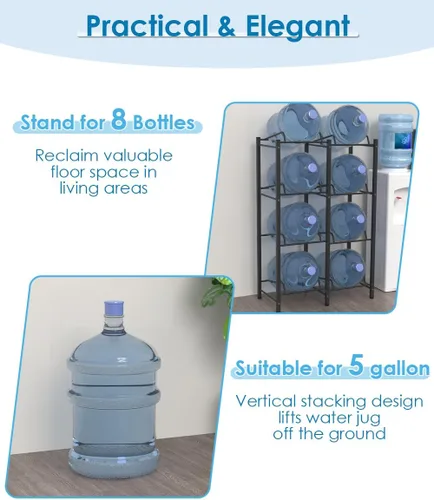 Practical & Elegant

Stand for 8 Bottles

Reclaim valuable floor space in living areas

Suitable for 5 gallon

Vertical stacking design lifts water jug off the ground